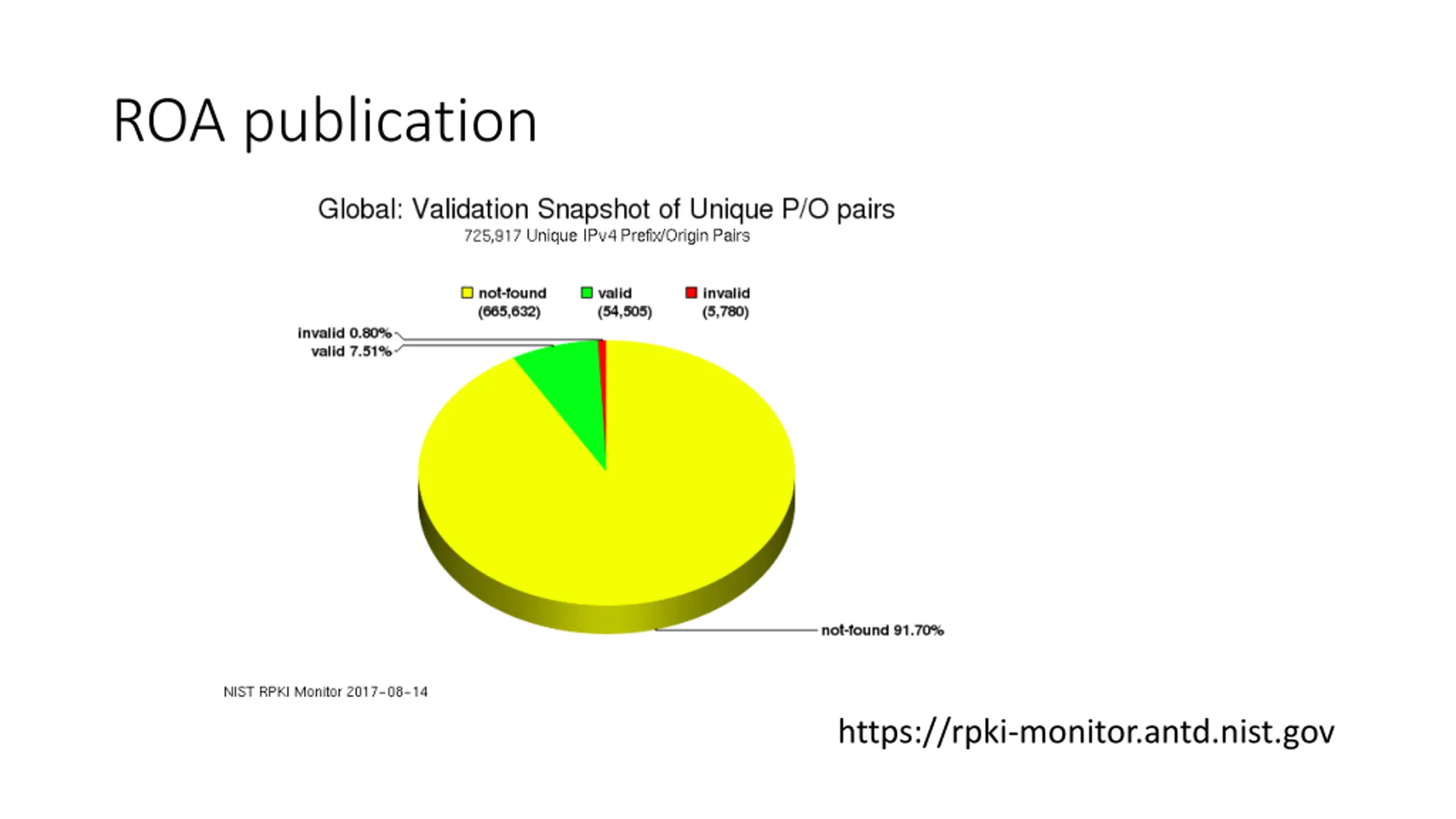 ROA publication

Global: Validation Snapshot of Unique P/O pairs
725,917 Unique IPv4 Prefix/Origin Pairs

not-found (665,632)
valid (54,505)
invalid (5,780)

invalid 0.80%
valid 7.51%
not-found 91.70%

NIST RPKI Monitor 2017-08-14

https://rpki-monitor.antd.nist.gov